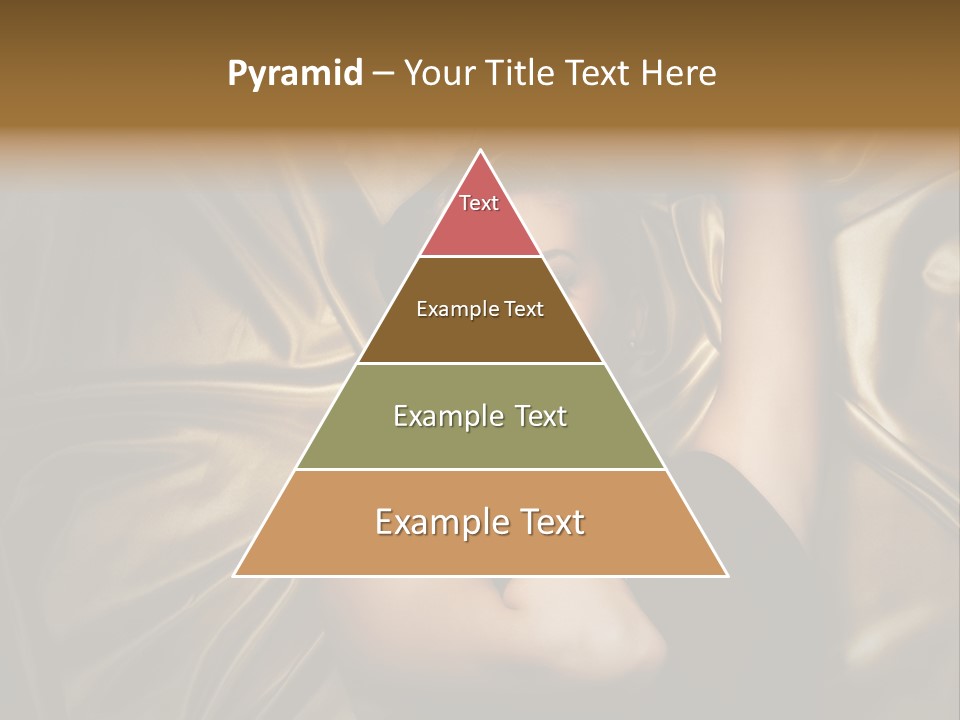 Pyramid – Your Title Text Here

Text

Example Text

Example Text

Example Text